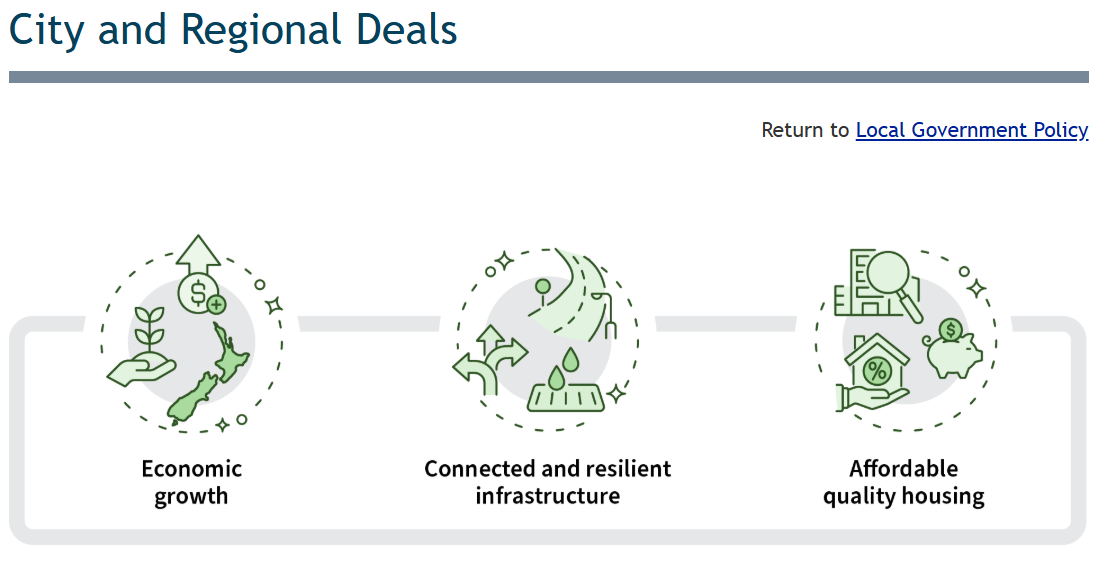 City and Regional Deals

Return to Local Government Policy

Economic growth

Connected and resilient infrastructure

Affordable quality housing